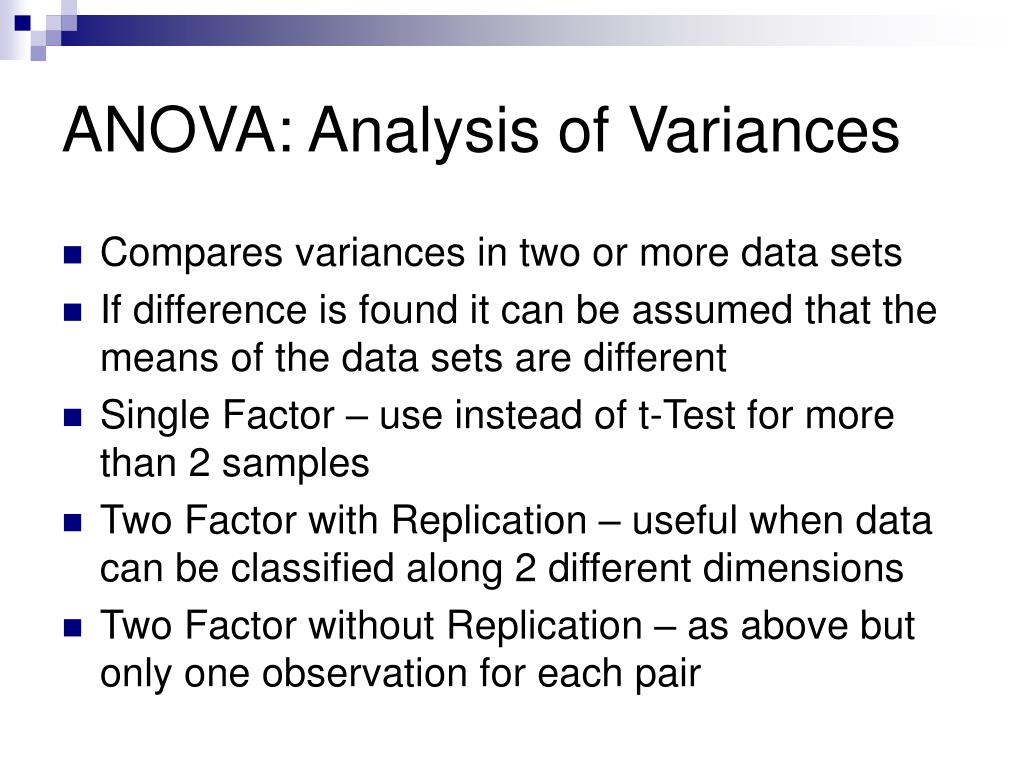 ANOVA: Analysis of Variances

- Compares variances in two or more data sets
- If difference is found it can be assumed that the means of the data sets are different
- Single Factor – use instead of t-Test for more than 2 samples
- Two Factor with Replication – useful when data can be classified along 2 different dimensions
- Two Factor without Replication – as above but only one observation for each pair